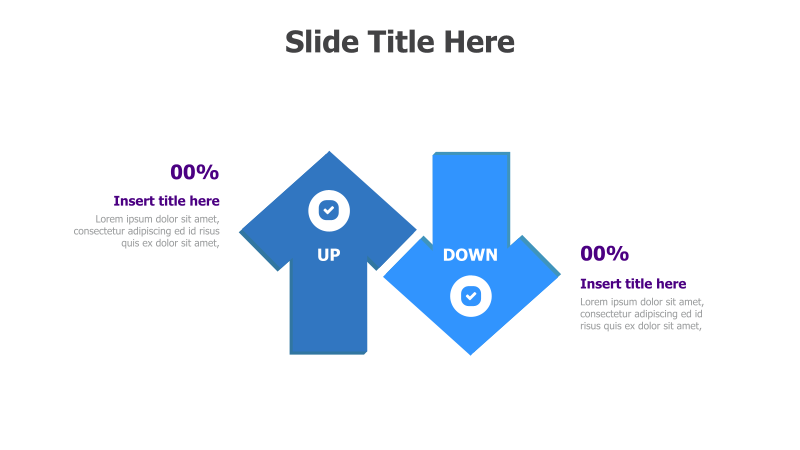 Slide Title Here

00%

Insert title here

Lorem ipsum dolor sit amet, consectetur adipiscing ed id risus quis ex dolor sit amet,

UP

DOWN

00%

Insert title here

Lorem ipsum dolor sit amet, consectetur adipiscing ed id risus quis ex dolor sit amet,